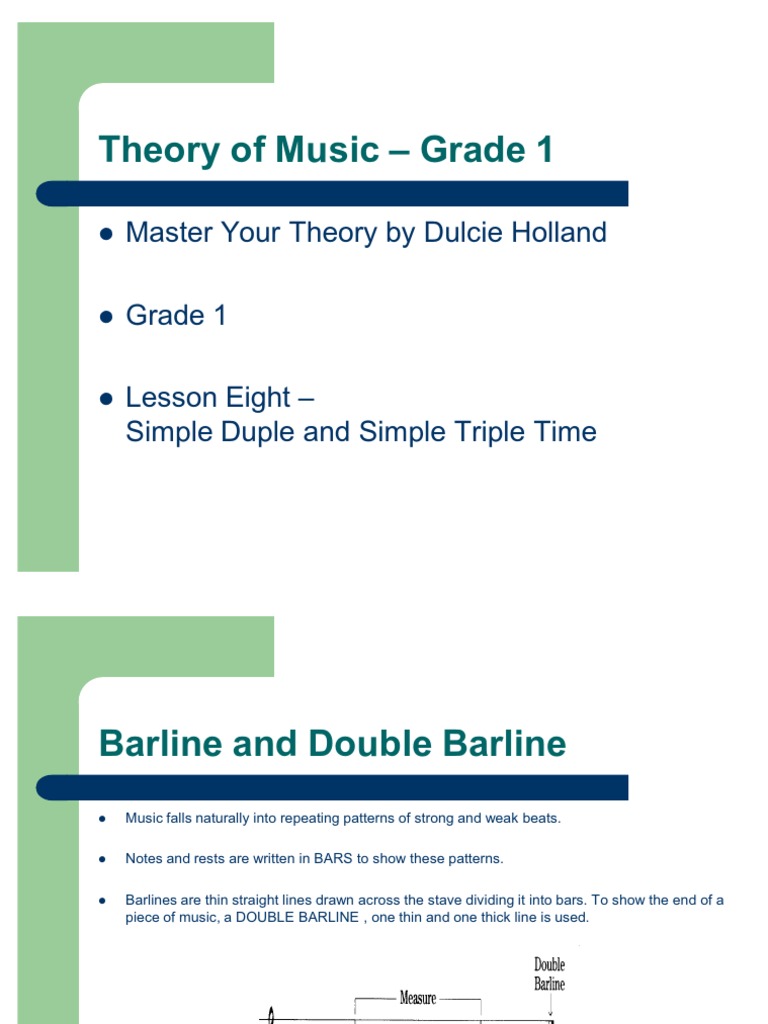 Theory of Music – Grade 1

- Master Your Theory by Dulcie Holland
- Grade 1
- Lesson Eight – Simple Duple and Simple Triple Time

Barline and Double Barline

- Music falls naturally into repeating patterns of strong and weak beats.
- Notes and rests are written in BARS to show these patterns.
- Barlines are thin straight lines drawn across the stave dividing it into bars. To show the end of a piece of music, a DOUBLE BARLINE , one thin and one thick line is used.

Measure

Double Barline